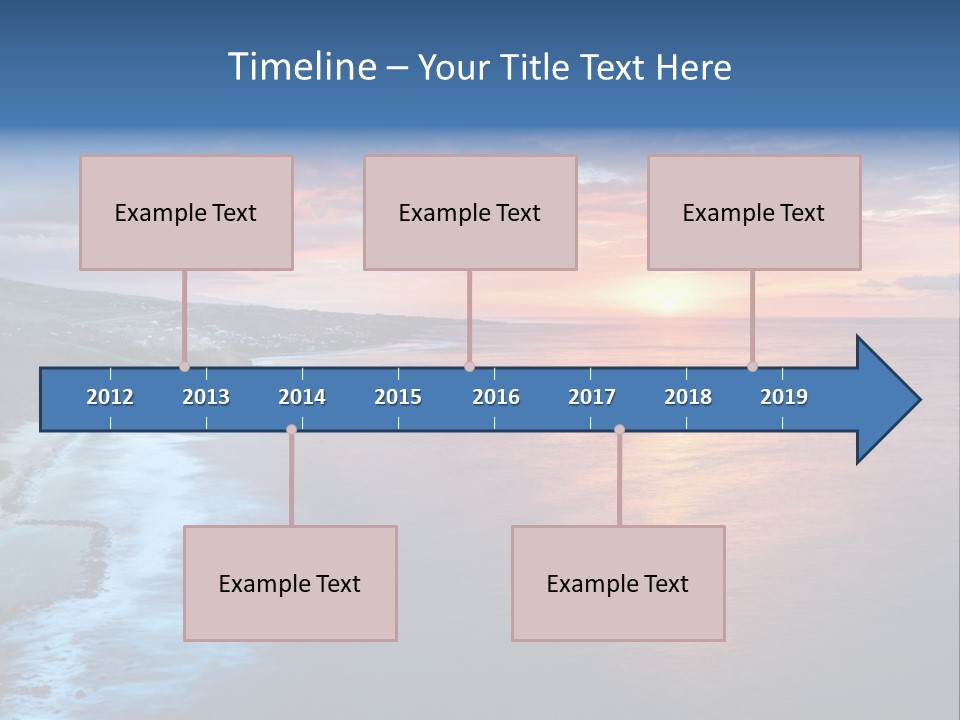 Timeline – Your Title Text Here

Example Text

Example Text

Example Text

2012
2013
2014
2015
2016
2017
2018
2019

Example Text

Example Text